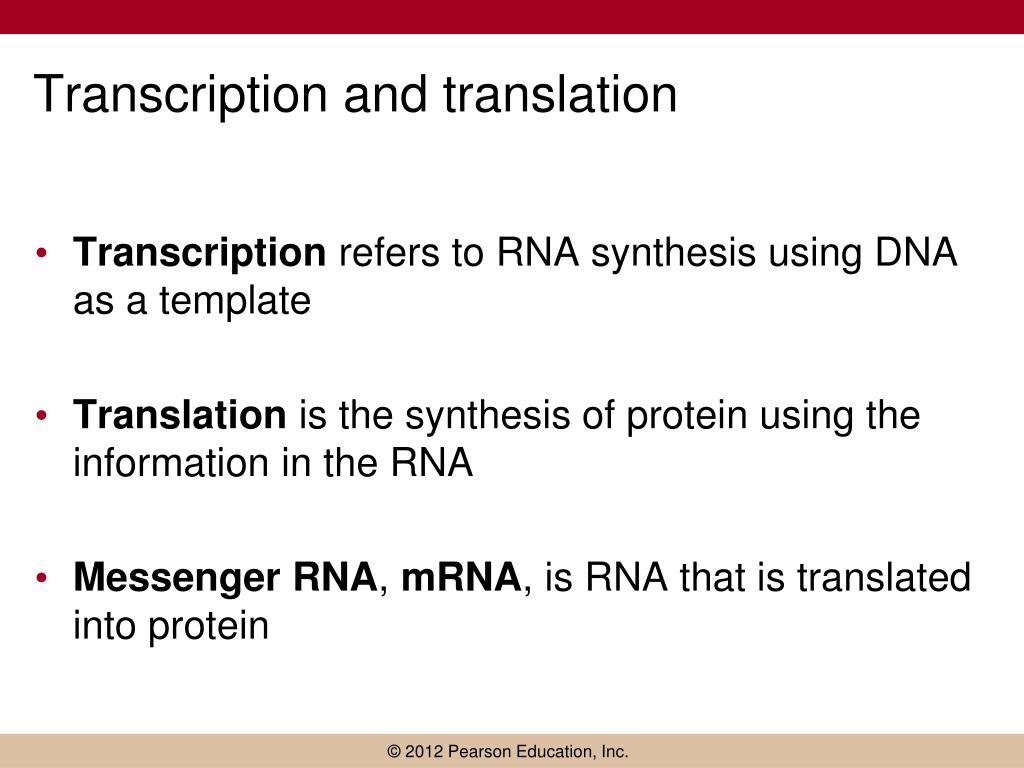 Transcription and translation

• Transcription refers to RNA synthesis using DNA as a template

• Translation is the synthesis of protein using the information in the RNA

• Messenger RNA, mRNA, is RNA that is translated into protein

© 2012 Pearson Education, Inc.